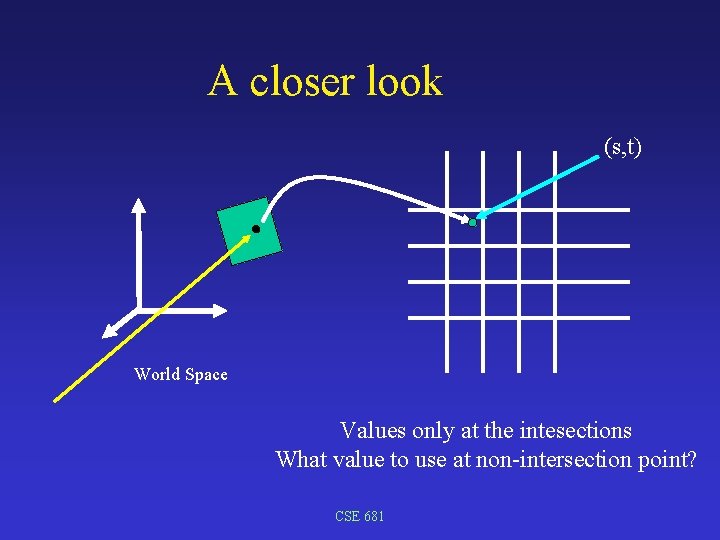 A closer look

(s,t)

World Space

Values only at the intesections
What value to use at non-intersection point?

CSE 681